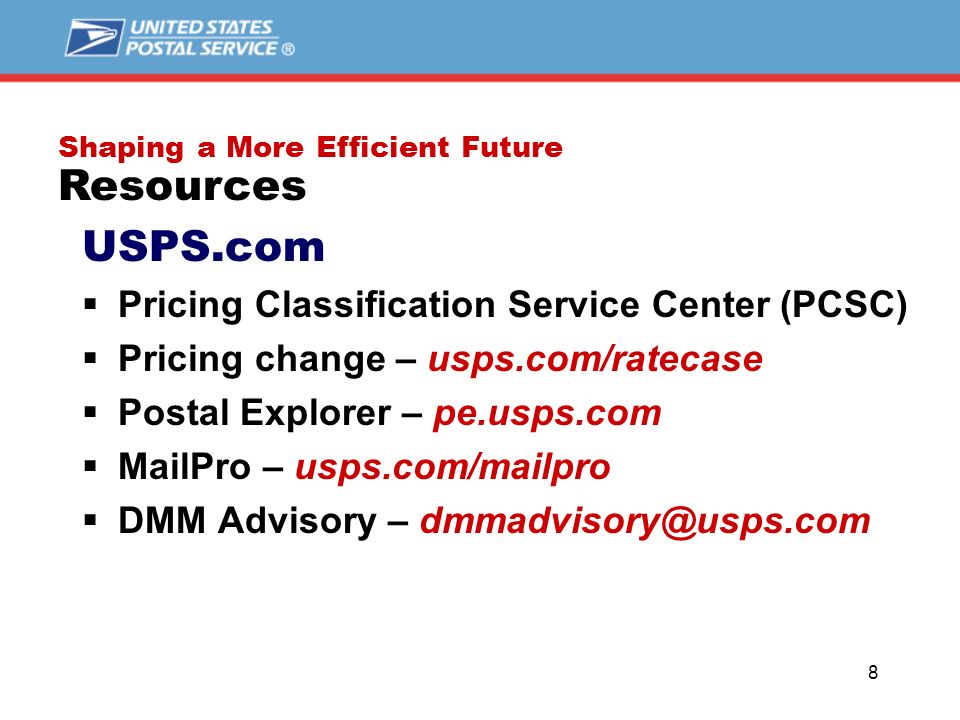 UNITED STATES POSTAL SERVICE ®

Shaping a More Efficient Future
Resources

USPS.com

▪ Pricing Classification Service Center (PCSC)
▪ Pricing change – usps.com/ratecase
▪ Postal Explorer – pe.usps.com
▪ MailPro – usps.com/mailpro
▪ DMM Advisory – dmmadvisory@usps.com

8